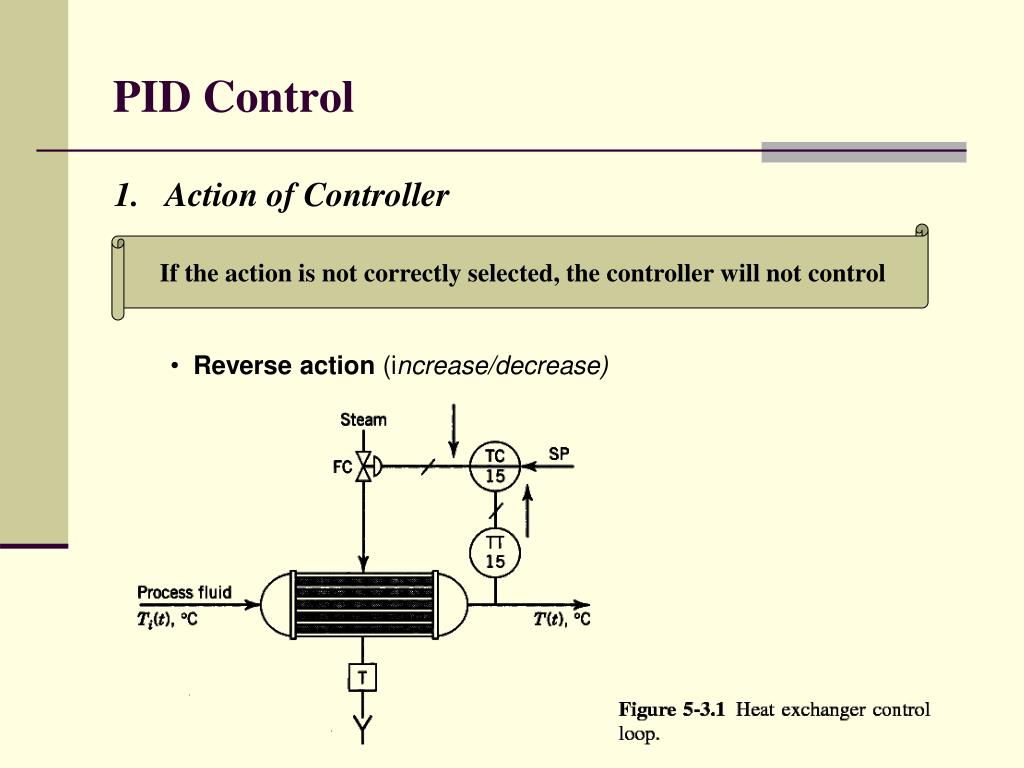 PID Control

1. Action of Controller

If the action is not correctly selected, the controller will not control

• Reverse action (increase/decrease)

Steam

FC

TC 15

SP

TT 15

Process fluid
$T_i(t)$, °C

$T(t)$, °C

T

Figure 5-3.1 Heat exchanger control loop.